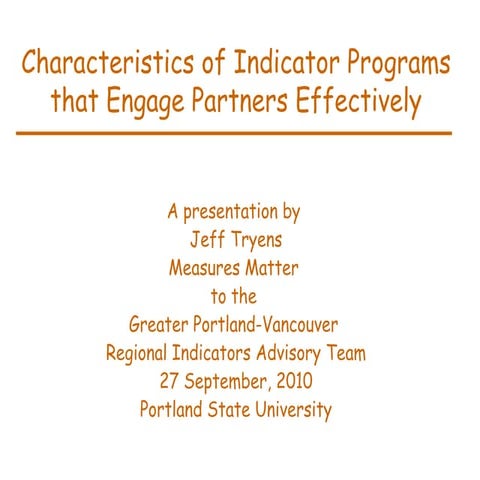 Characteristics of Indicator Programs that Engage Partners Effectively

A presentation by
Jeff Tryens
Measures Matter
to the
Greater Portland-Vancouver
Regional Indicators Advisory Team
27 September, 2010
Portland State University